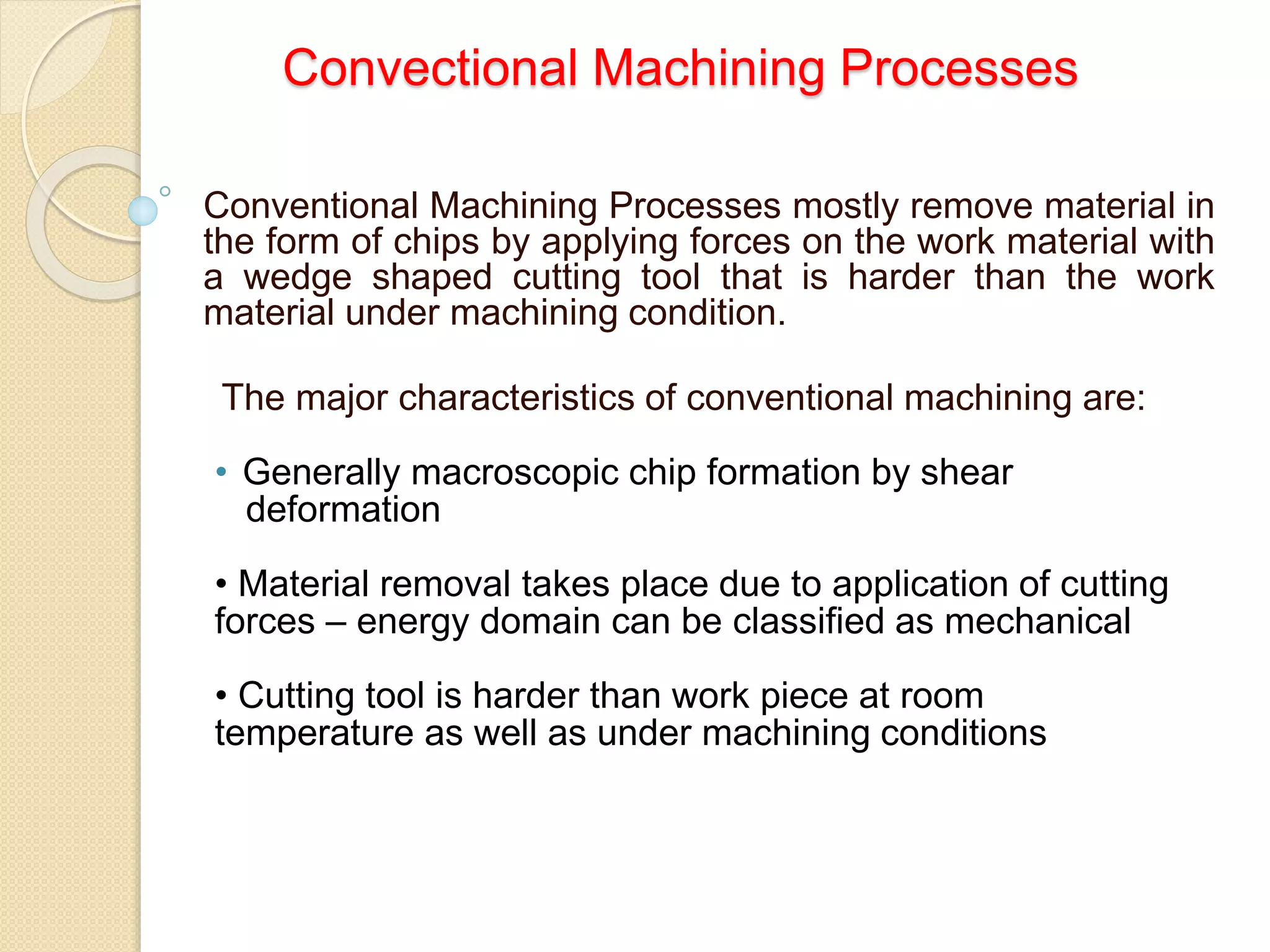 Convectional Machining Processes

Conventional Machining Processes mostly remove material in the form of chips by applying forces on the work material with a wedge shaped cutting tool that is harder than the work material under machining condition.

The major characteristics of conventional machining are:

• Generally macroscopic chip formation by shear deformation

• Material removal takes place due to application of cutting forces – energy domain can be classified as mechanical

• Cutting tool is harder than work piece at room temperature as well as under machining conditions